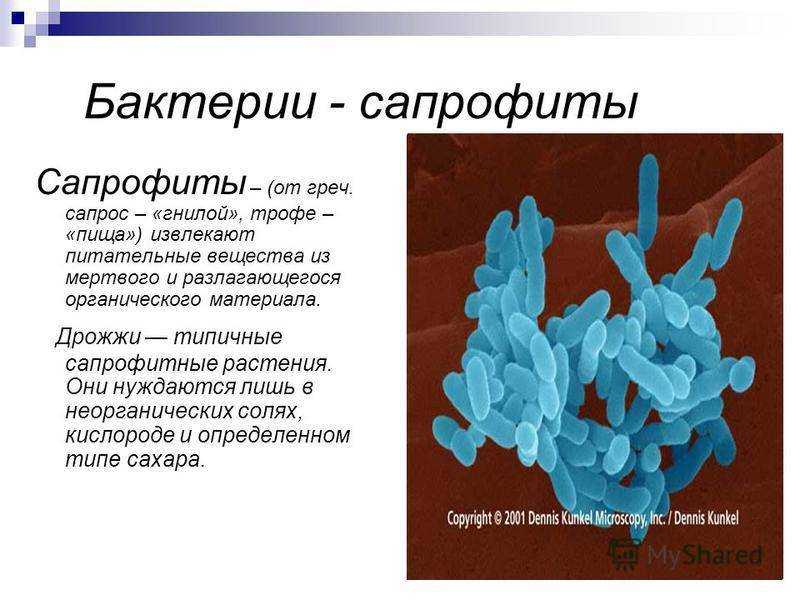 Бактерии - сапрофиты

Сапрофиты – (от греч. сапрос – «гнилой», трофе – «пища») извлекают питательные вещества из мертвого и разлагающегося органического материала.

Дрожжи — типичные сапрофитные растения. Они нуждаются лишь в неорганических солях, кислороде и определенном типе сахара.

Copyright © 2001 Dennis Kunkel Microscopy, Inc. / Dennis Kunkel

MyShared